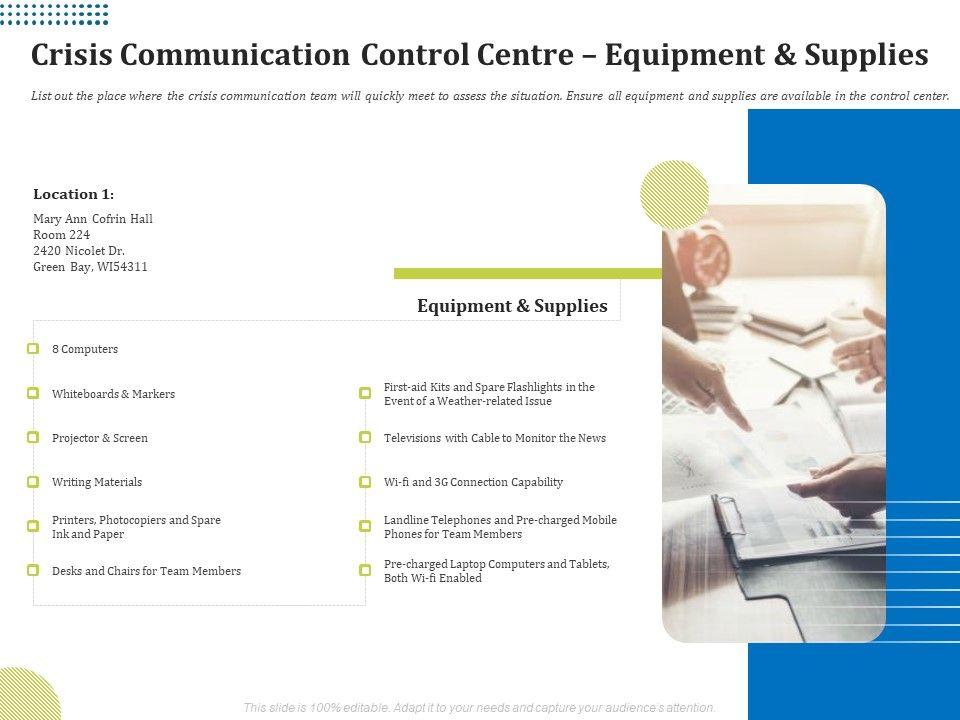 Crisis Communication Control Centre – Equipment & Supplies

List out the place where the crisis communication team will quickly meet to assess the situation. Ensure all equipment and supplies are available in the control center.

Location 1:

Mary Ann Cofrin Hall
Room 224
2420 Nicolet Dr.
Green Bay, WI54311

Equipment & Supplies

8 Computers

Whiteboards & Markers

Projector & Screen

Writing Materials

Printers, Photocopiers and Spare Ink and Paper

Desks and Chairs for Team Members

First-aid Kits and Spare Flashlights in the Event of a Weather-related Issue

Televisions with Cable to Monitor the News

Wi-fi and 3G Connection Capability

Landline Telephones and Pre-charged Mobile Phones for Team Members

Pre-charged Laptop Computers and Tablets, Both Wi-fi Enabled

This slide is 100% editable. Adapt it to your needs and capture your audience's attention.